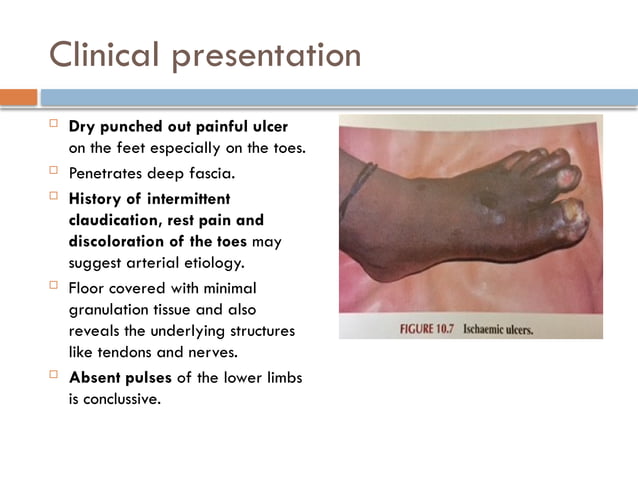 Clinical presentation

Dry punched out painful ulcer on the feet especially on the toes.

Penetrates deep fascia.

History of intermittent claudication, rest pain and discoloration of the toes may suggest arterial etiology.

Floor covered with minimal granulation tissue and also reveals the underlying structures like tendons and nerves.

Absent pulses of the lower limbs is conclussive.

FIGURE 10.7 Ischaemic ulcers.